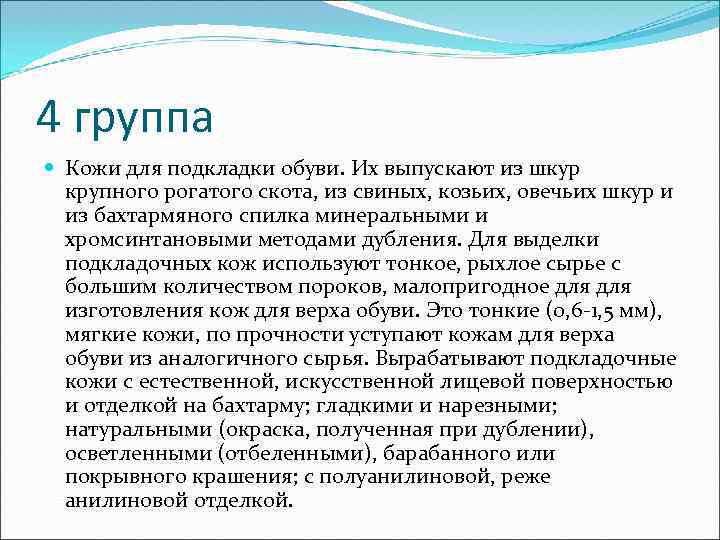 4 группа

Кожи для подкладки обуви. Их выпускают из шкур крупного рогатого скота, из свиных, козьих, овечьих шкур и из бахтармяного спилка минеральными и хромсинтановыми методами дубления. Для выделки подкладочных кож используют тонкое, рыхлое сырье с большим количеством пороков, малопригодное для для изготовления кож для верха обуви. Это тонкие (0,6-1,5 мм), мягкие кожи, по прочности уступают кожам для верха обуви из аналогичного сырья. Вырабатывают подкладочные кожи с естественной, искусственной лицевой поверхностью и отделкой на бахтарму; гладкими и нарезными; натуральными (окраска, полученная при дублении), осветленными (отбеленными), барабанного или покрывного крашения; с полуанилиновой, реже анилиновой отделкой.